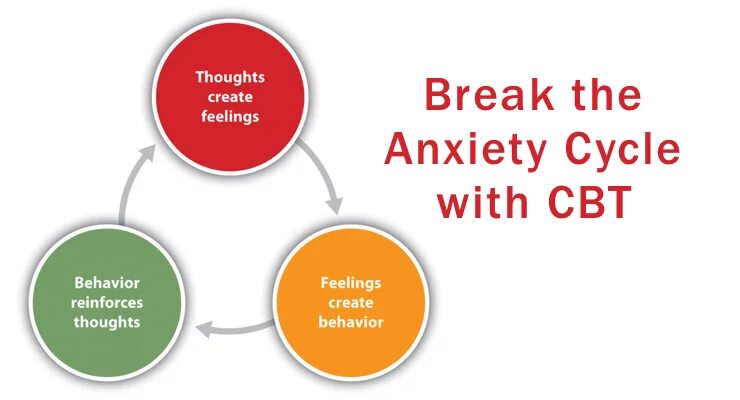 Thoughts create feelings

Feelings create behavior

Behavior reinforces thoughts

Break the Anxiety Cycle with CBT